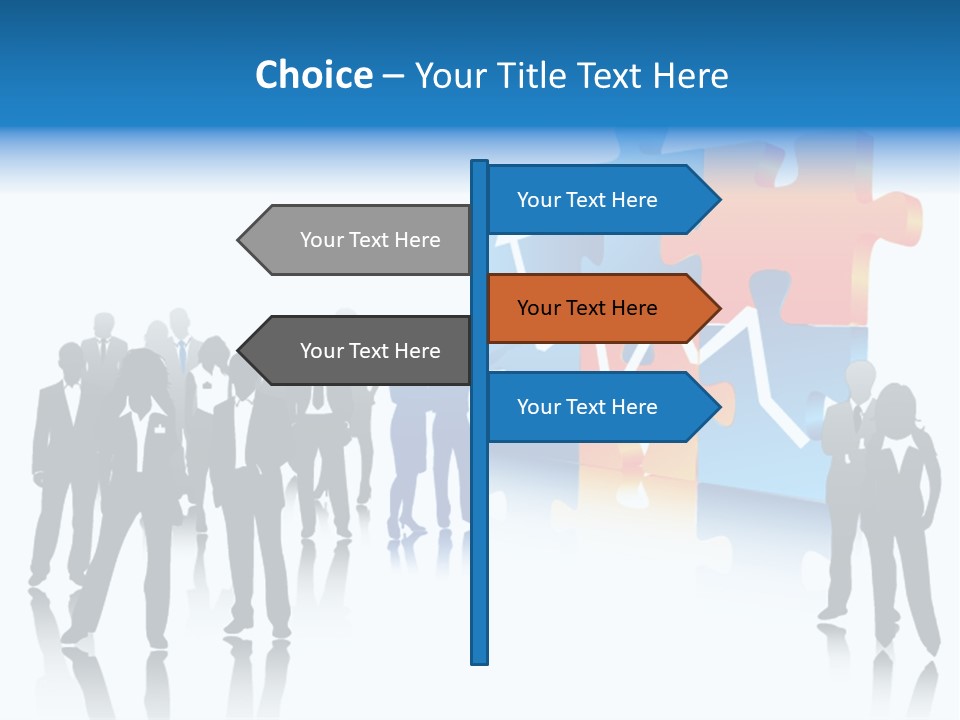 Choice – Your Title Text Here

Your Text Here

Your Text Here

Your Text Here

Your Text Here

Your Text Here